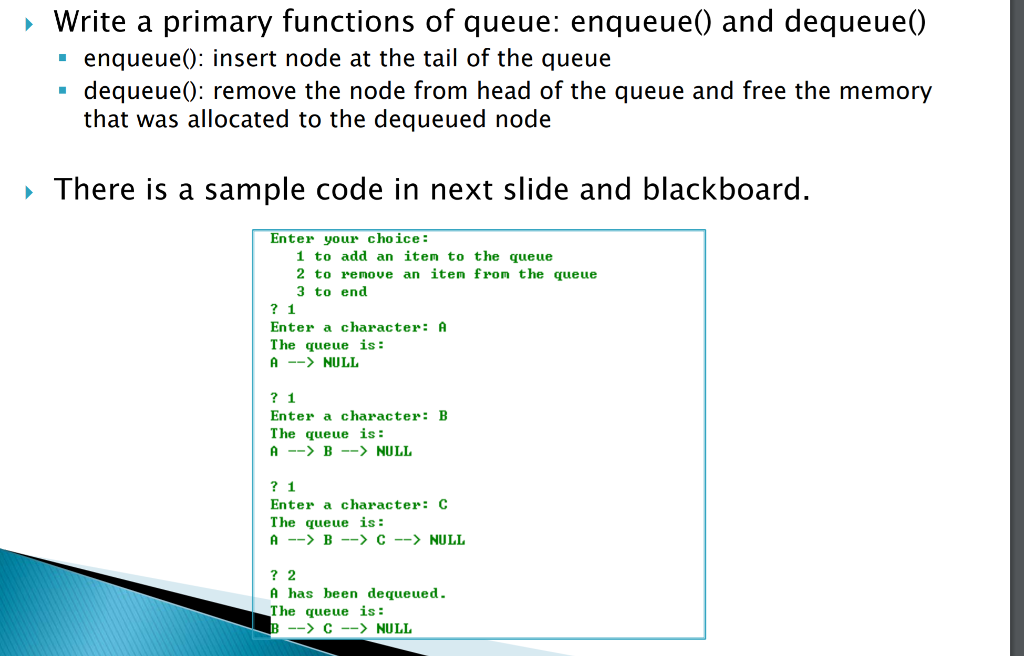 Write a primary functions of queue: enqueue() and dequeue()

enqueue(): insert node at the tail of the queue

dequeue(): remove the node from head of the queue and free the memory that was allocated to the dequeued node

There is a sample code in next slide and blackboard.

Enter your choice:
   1 to add an item to the queue
   2 to remove an item from the queue
   3 to end
? 1
Enter a character: A
The queue is:
A --> NULL

? 1
Enter a character: B
The queue is:
A --> B --> NULL

? 1
Enter a character: C
The queue is:
A --> B --> C --> NULL

? 2
A has been dequeued.
The queue is:
B --> C --> NULL